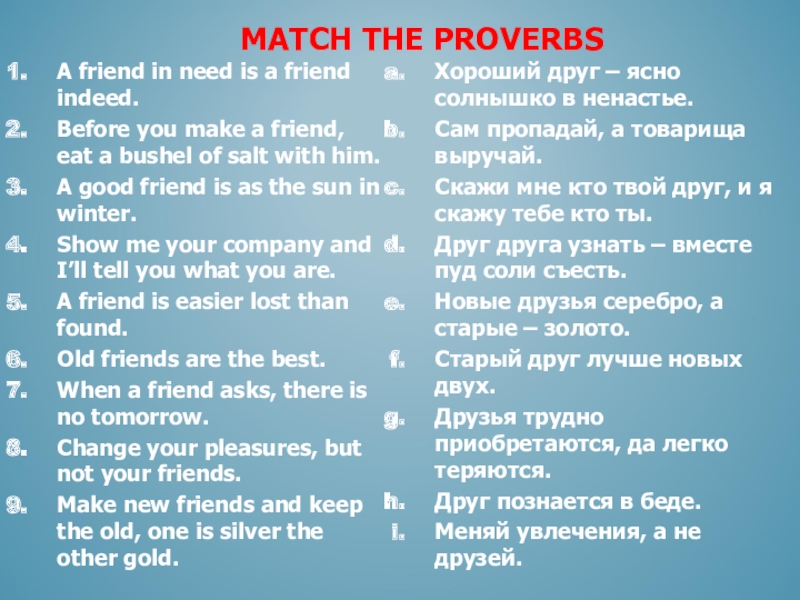 MATCH THE PROVERBS

1. A friend in need is a friend indeed.
2. Before you make a friend, eat a bushel of salt with him.
3. A good friend is as the sun in winter.
4. Show me your company and I'll tell you what you are.
5. A friend is easier lost than found.
6. Old friends are the best.
7. When a friend asks, there is no tomorrow.
8. Change your pleasures, but not your friends.
9. Make new friends and keep the old, one is silver the other gold.

a. Хороший друг – ясно солнышко в ненастье.
b. Сам пропадай, а товарища выручай.
c. Скажи мне кто твой друг, и я скажу тебе кто ты.
d. Друг друга узнать – вместе пуд соли съесть.
e. Новые друзья серебро, а старые – золото.
f. Старый друг лучше новых двух.
g. Друзья трудно приобретаются, да легко теряются.
h. Друг познается в беде.
i. Меняй увлечения, а не друзей.